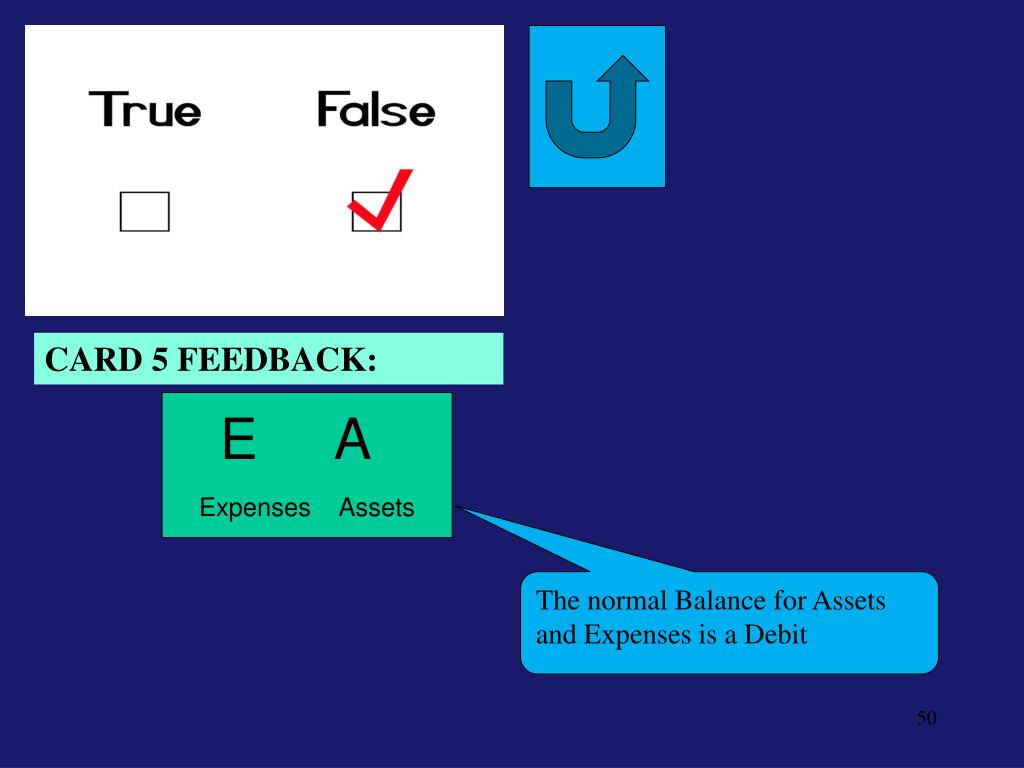 True False

CARD 5 FEEDBACK:

E A

Expenses Assets

The normal Balance for Assets and Expenses is a Debit

50